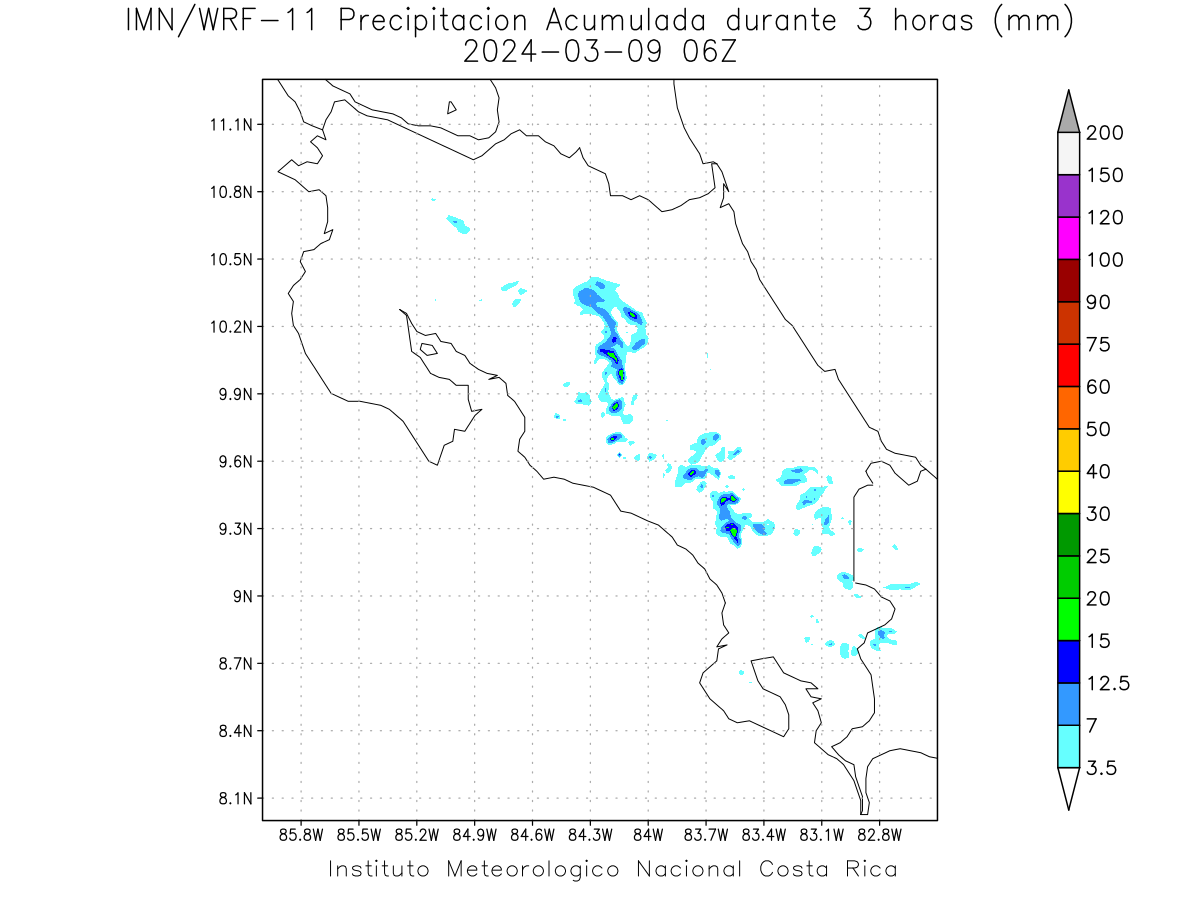 IMN/WRF-11 Precipitacion Acumulada durante 3 horas (mm)
2024-03-09 06Z

11.1N
10.8N
10.5N
10.2N
9.9N
9.6N
9.3N
9N
8.7N
8.4N
8.1N

85.8W 85.5W 85.2W 84.9W 84.6W 84.3W 84W 83.7W 83.4W 83.1W 82.8W

200
150
120
100
90
75
60
50
40
30
25
20
15
12.5
7
3.5

Instituto Meteorologico Nacional Costa Rica